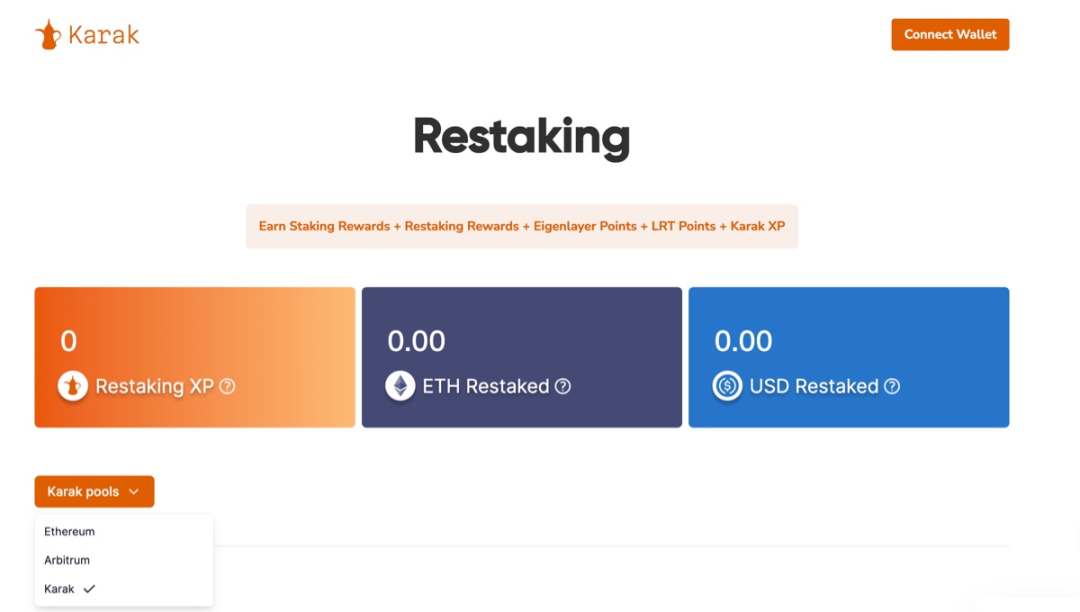 Karak

Connect Wallet

Restaking

Earn Staking Rewards + Restaking Rewards + Eigenlayer Points + LRT Points + Karak XP

0
Restaking XP

0.00
ETH Restaked

0.00
USD Restaked

Karak pools

Ethereum
Arbitrum
Karak